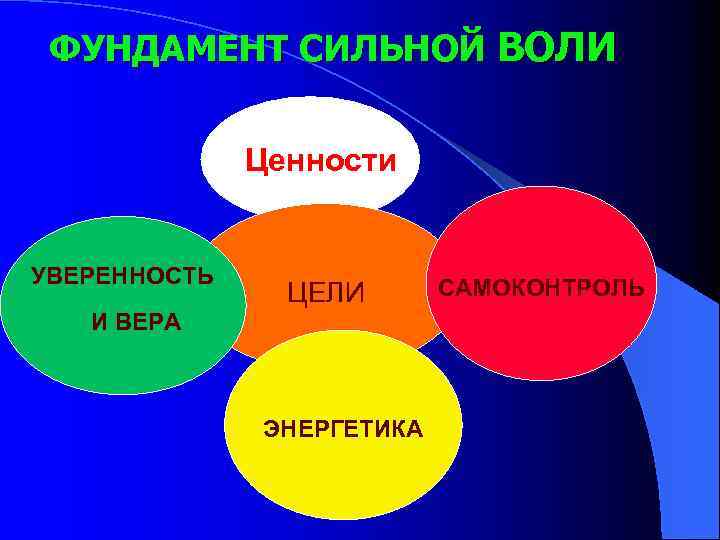 ФУНДАМЕНТ СИЛЬНОЙ ВОЛИ

Ценности

УВЕРЕННОСТЬ
И ВЕРА

ЦЕЛИ

САМОКОНТРОЛЬ

ЭНЕРГЕТИКА